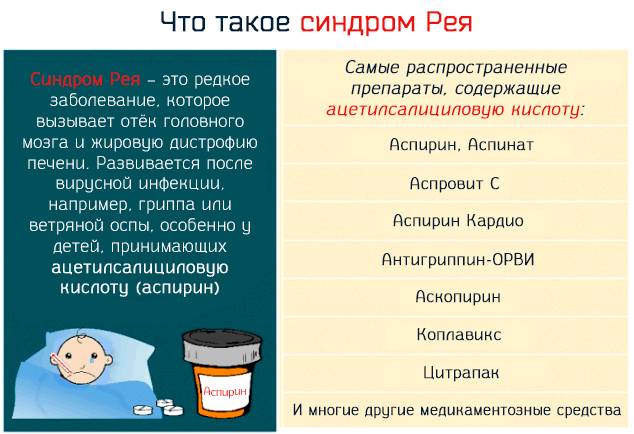 Что такое синдром Рея

Синдром Рея – это редкое заболевание, которое вызывает отёк головного мозга и жировую дистрофию печени. Развивается после вирусной инфекции, например, гриппа или ветряной оспы, особенно у детей, принимающих ацетилсалициловую кислоту (аспирин)

Аспирин

Самые распространенные препараты, содержащие ацетилсалициловую кислоту:

Аспирин, Аспинат

Аспровит С

Аспирин Кардио

Антигриппин-ОРВИ

Аскопирин

Коплавикс

Цитрапак

И многие другие медикаментозные средства